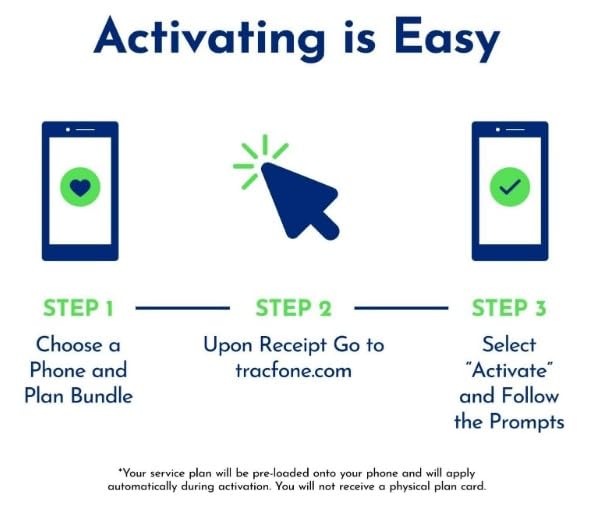 Activating is Easy

STEP 1

Choose a Phone and Plan Bundle

STEP 2

Upon Receipt Go to tracfone.com

STEP 3

Select "Activate" and Follow the Prompts

*Your service plan will be pre-loaded onto your phone and will apply automatically during activation. You will not receive a physical plan card.